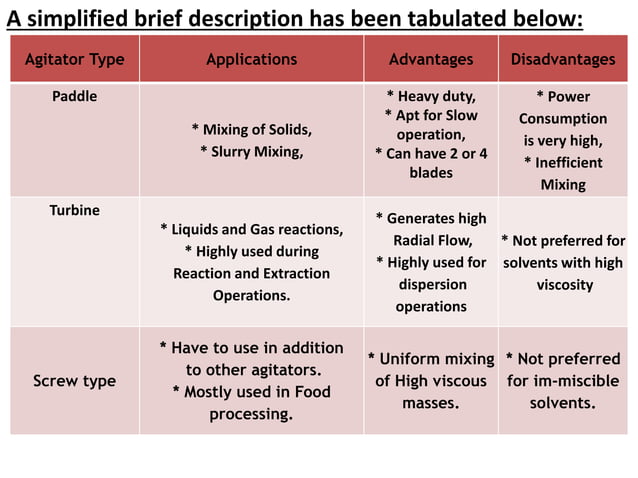 A simplified brief description has been tabulated below:

| Agitator Type | Applications | Advantages | Disadvantages |
|---|---|---|---|
| Paddle | * Mixing of Solids, * Slurry Mixing, | * Heavy duty, * Apt for Slow operation, * Can have 2 or 4 blades | * Power Consumption is very high, * Inefficient Mixing |
| Turbine | * Liquids and Gas reactions, * Highly used during Reaction and Extraction Operations. | * Generates high Radial Flow, * Highly used for dispersion operations | * Not preferred for solvents with high viscosity |
| Screw type | * Have to use in addition to other agitators. * Mostly used in Food processing. | * Uniform mixing of High viscous masses. | * Not preferred for im-miscible solvents. |